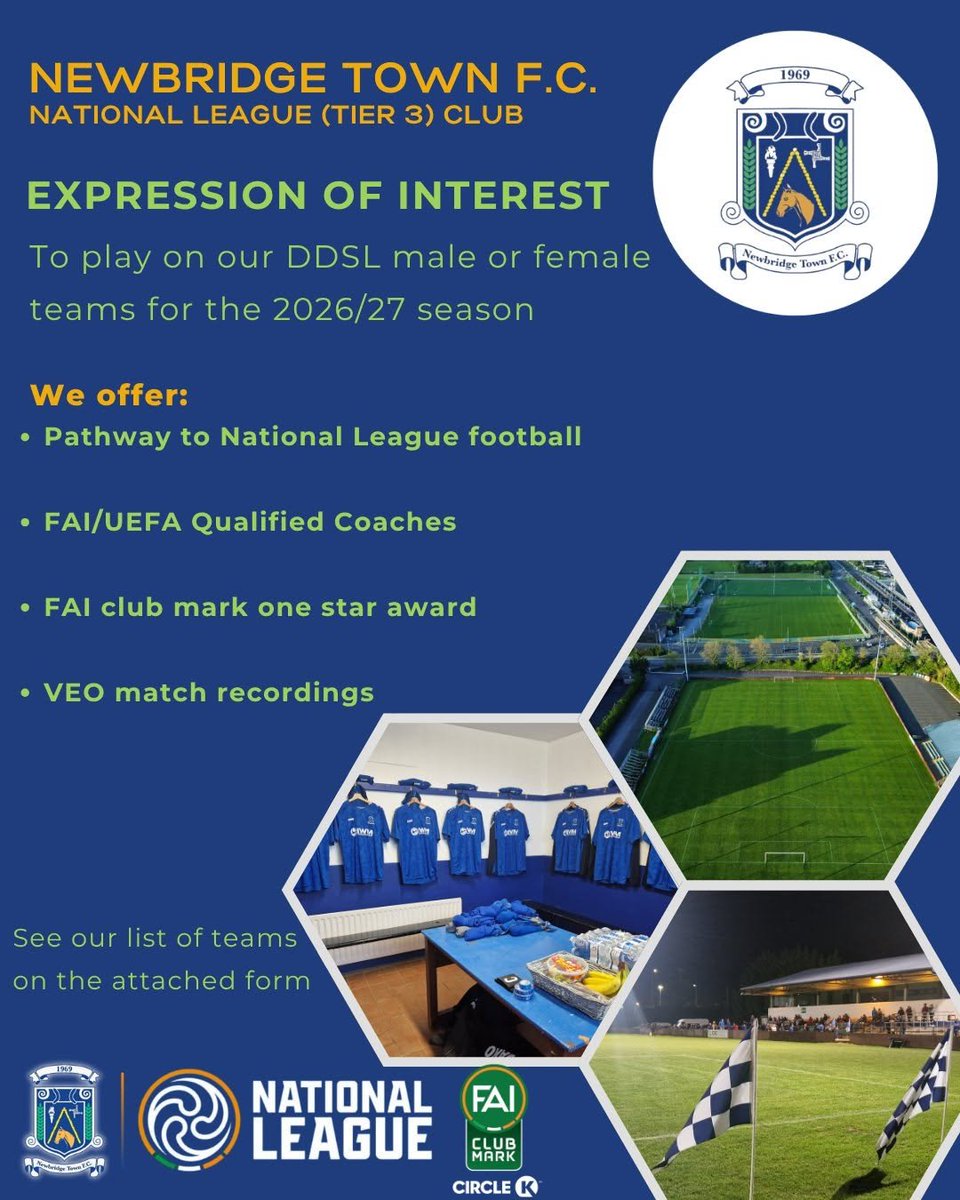 NEWBRIDGE TOWN F.C.
NATIONAL LEAGUE (TIER 3) CLUB

1969

Newbridge Town F.C.

EXPRESSION OF INTEREST

To play on our DDSL male or female teams for the 2026/27 season

We offer:

• Pathway to National League football

• FAI/UEFA Qualified Coaches

• FAI club mark one star award

• VEO match recordings

See our list of teams on the attached form

1969

Newbridge Town F.C.

NATIONAL LEAGUE

FAI

CLUB MARK

CIRCLE K